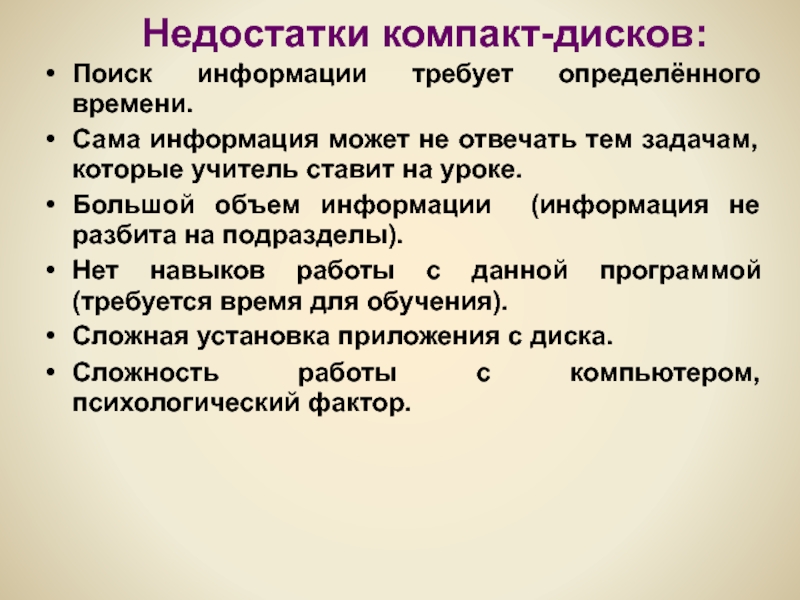 Недостатки компакт-дисков:

• Поиск информации требует определённого времени.
• Сама информация может не отвечать тем задачам, которые учитель ставит на уроке.
• Большой объем информации (информация не разбита на подразделы).
• Нет навыков работы с данной программой (требуется время для обучения).
• Сложная установка приложения с диска.
• Сложность работы с компьютером, психологический фактор.